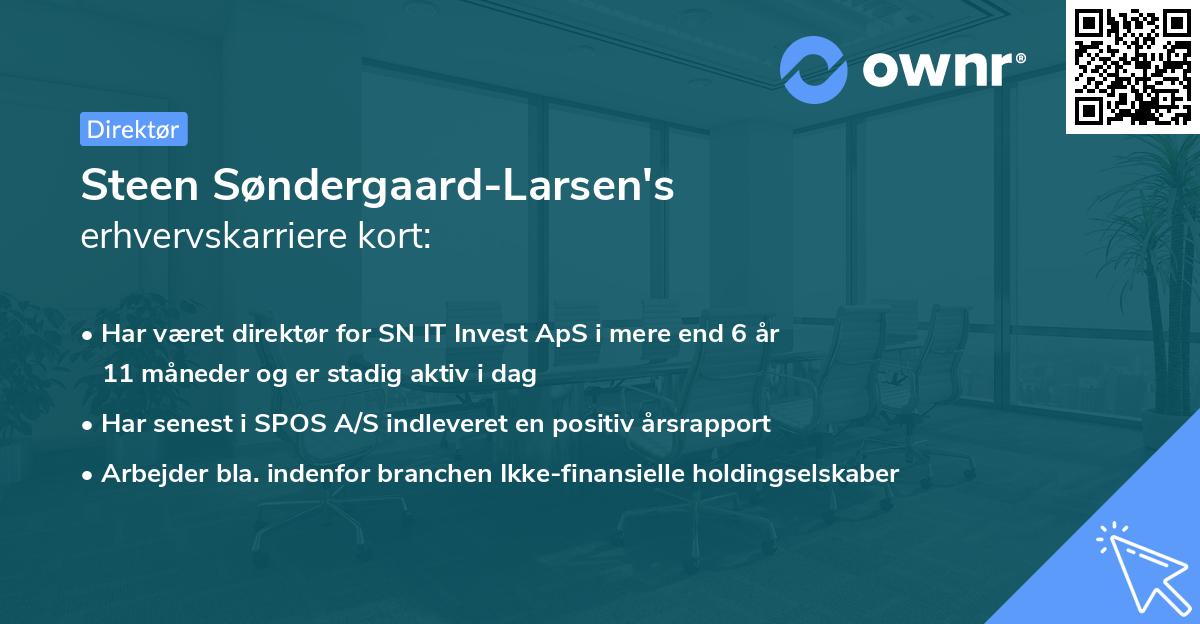 ownr®

Direktør

Steen Søndergaard-Larsen's
erhvervskarriere kort:

• Har været direktør for SN IT Invest ApS i mere end 6 år 11 måneder og er stadig aktiv i dag
• Har senest i SPOS A/S indleveret en positiv årsrapport
• Arbejder bla. indenfor branchen Ikke-finansielle holdingselskaber